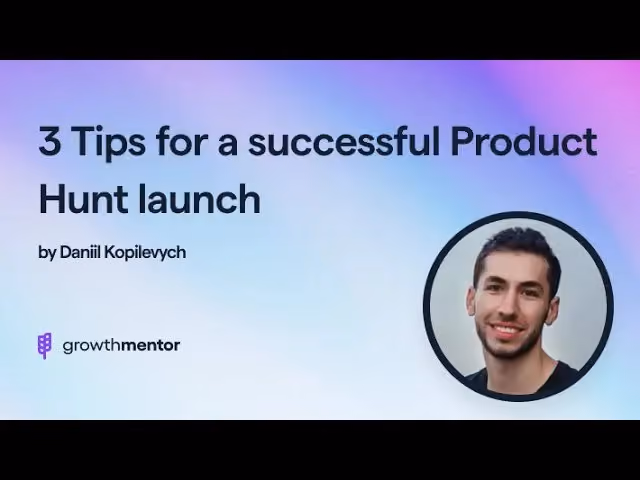 3 Tips for a successful Product Hunt launch

by Daniil Kopilevych

growthmentor